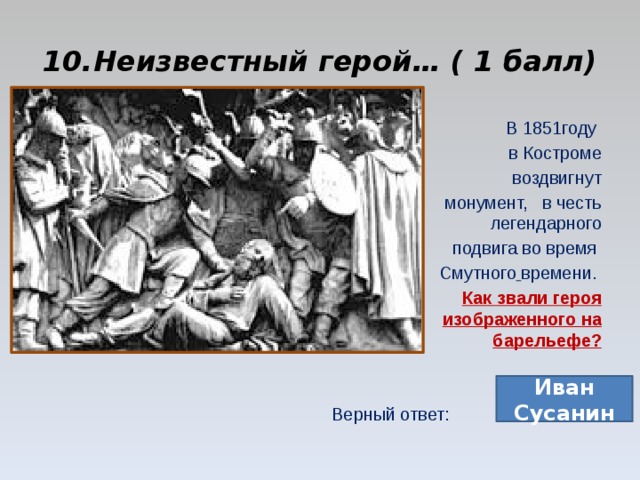 10.Неизвестный герой… ( 1 балл)

В 1851году в Костроме воздвигнут монумент, в честь легендарного подвига во время Смутного времени.

Как звали героя изображенного на барельефе?

Верный ответ:

Иван Сусанин